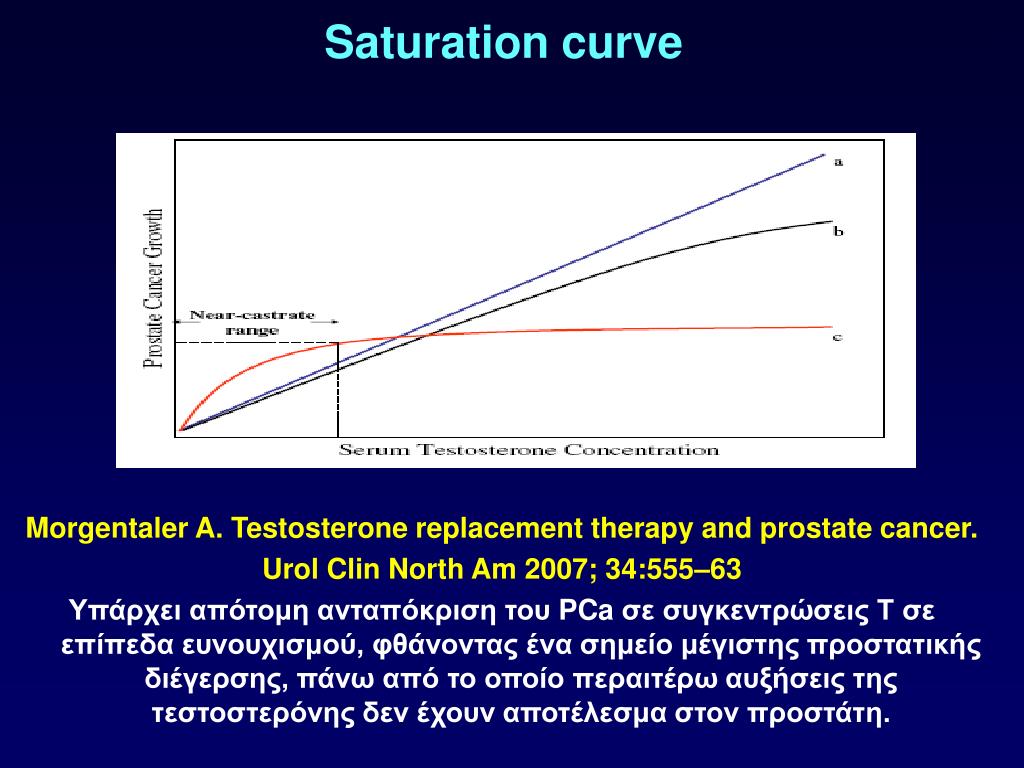 Saturation curve

Prostate Cancer Growth

Near-castrate range

a

b

c

Serum Testosterone Concentration

Morgentaler A. Testosterone replacement therapy and prostate cancer. Urol Clin North Am 2007; 34:555–63

Υπάρχει απότομη ανταπόκριση του PCa σε συγκεντρώσεις Τ σε επίπεδα ευνουχισμού, φθάνοντας ένα σημείο μέγιστης προστατικής διέγερσης, πάνω από το οποίο περαιτέρω αυξήσεις της τεστοστερόνης δεν έχουν αποτέλεσμα στον προστάτη.